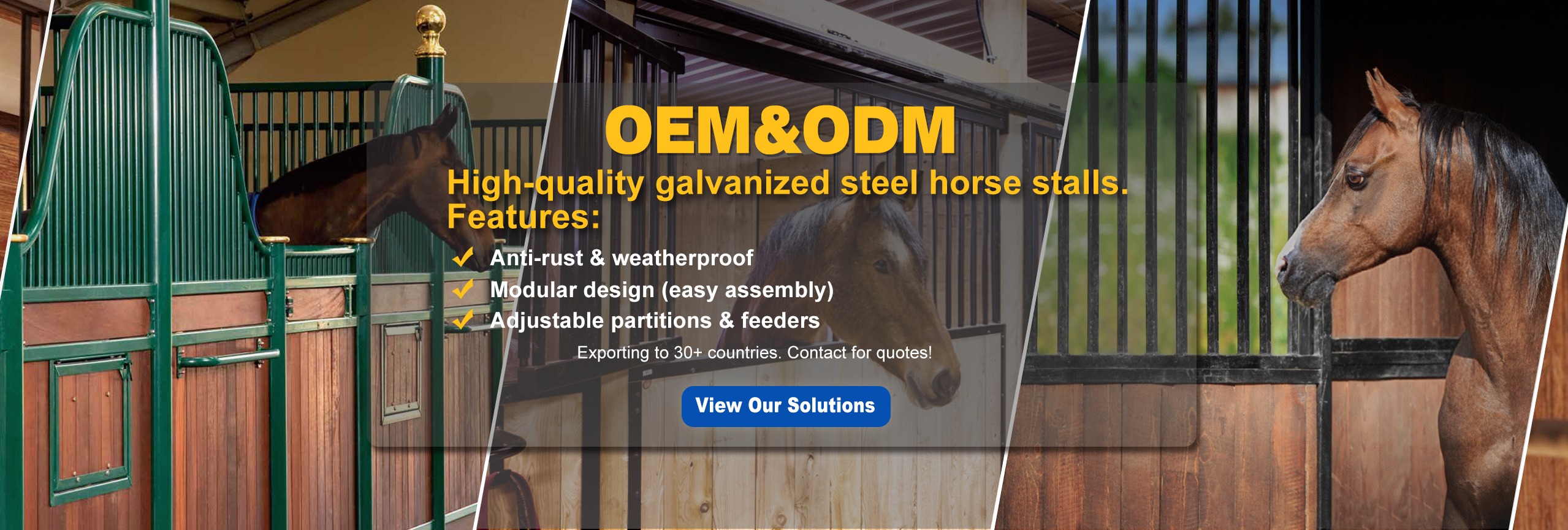 OEM&ODM

High-quality galvanized steel horse stalls.
Features:

✓ Anti-rust & weatherproof
✓ Modular design (easy assembly)
✓ Adjustable partitions & feeders

Exporting to 30+ countries. Contact for quotes!

View Our Solutions